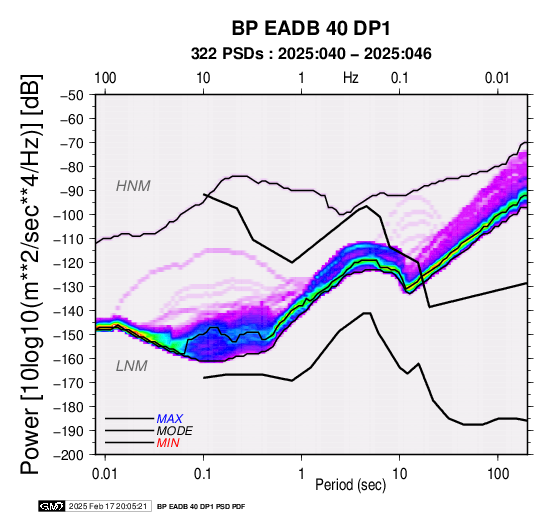 BP EADB 40 DP1
322 PSDs : 2025:040 – 2025:046

100 10 1 Hz 0.1 0.01

Power [10log10(m**2/sec**4/Hz)] [dB]

−50
−60
−70
−80
−90
−100
−110
−120
−130
−140
−150
−160
−170
−180
−190
−200

HNM
LNM

MAX
MODE
MIN

0.01 0.1 1 10 100
Period (sec)

GMT 2025 Feb 17 20:05:21 BP EADB 40 DP1 PSD PDF